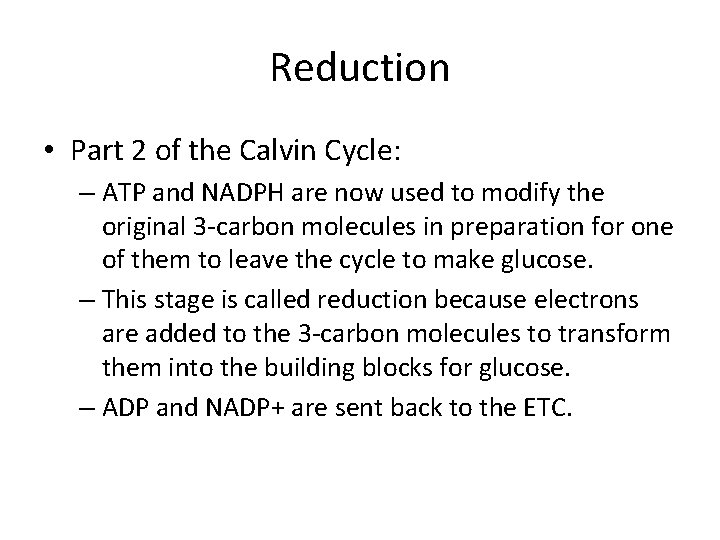 Reduction

• Part 2 of the Calvin Cycle:

– ATP and NADPH are now used to modify the original 3-carbon molecules in preparation for one of them to leave the cycle to make glucose.

– This stage is called reduction because electrons are added to the 3-carbon molecules to transform them into the building blocks for glucose.

– ADP and NADP+ are sent back to the ETC.